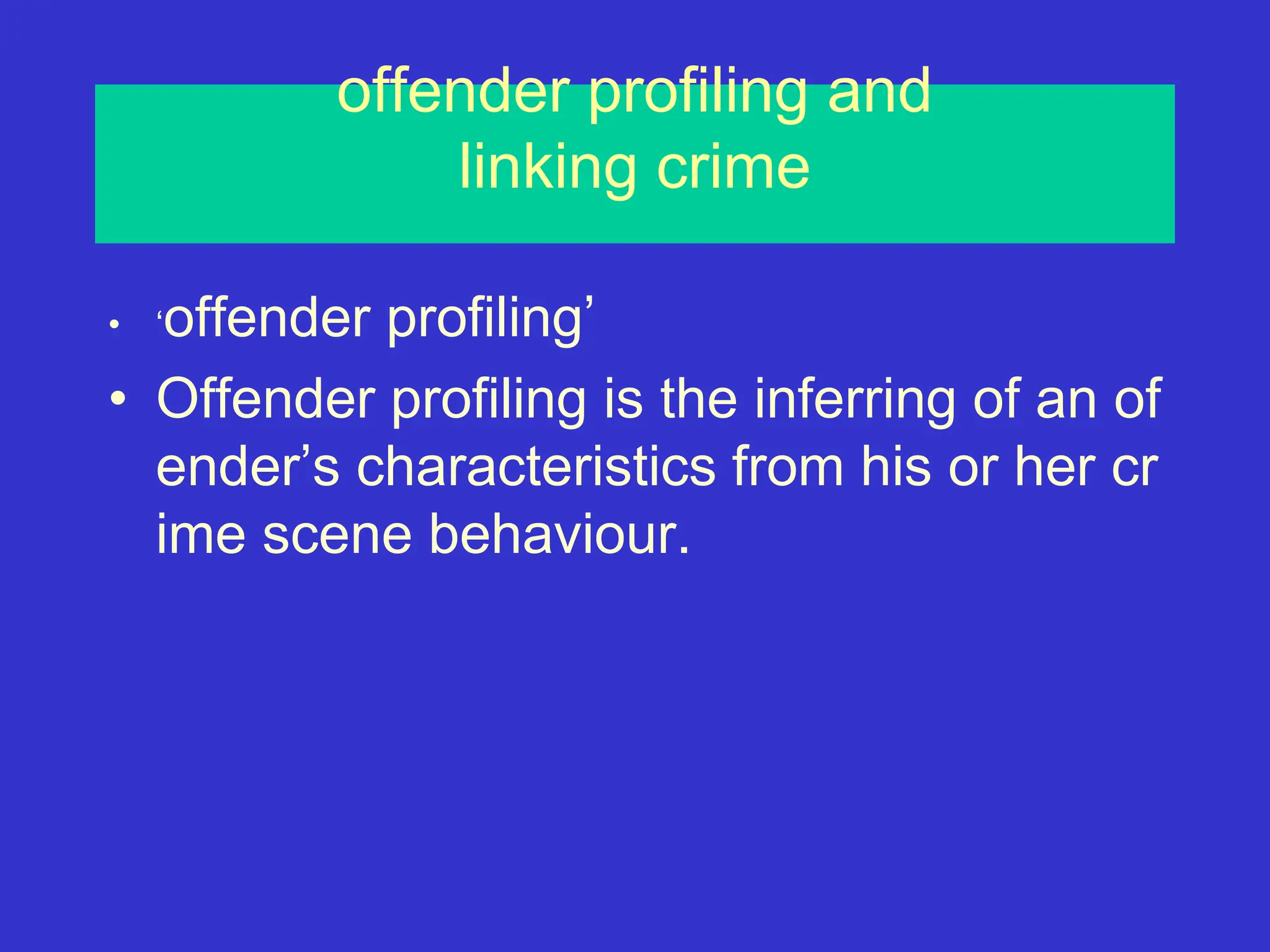 offender profiling and linking crime

• ‘offender profiling’

• Offender profiling is the inferring of an of ender’s characteristics from his or her cr ime scene behaviour.